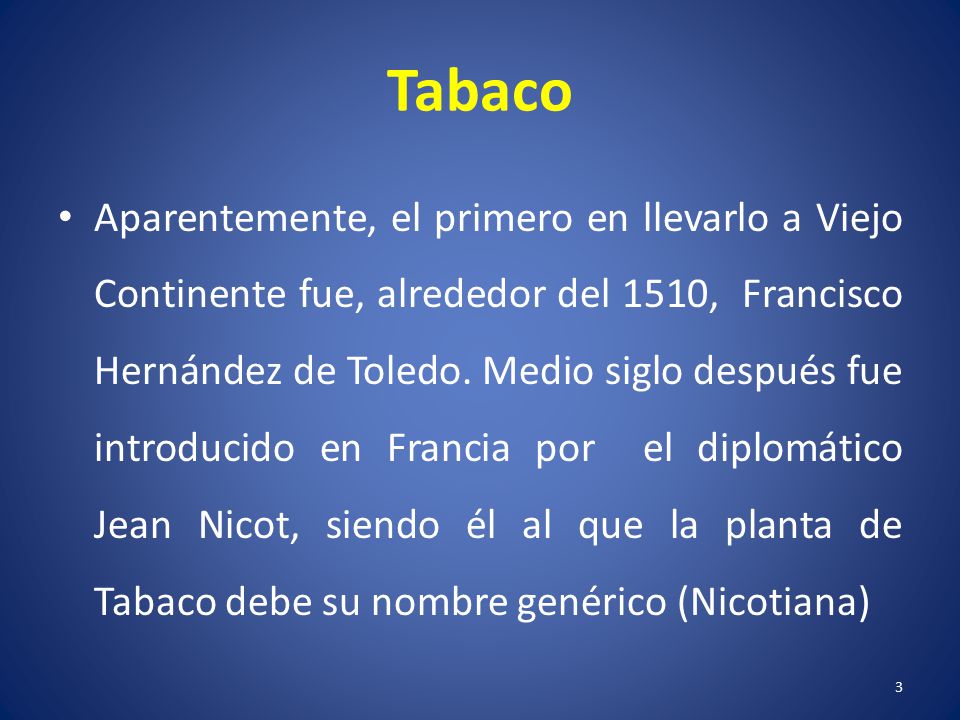 Tabaco

• Aparentemente, el primero en llevarlo a Viejo Continente fue, alrededor del 1510, Francisco Hernández de Toledo. Medio siglo después fue introducido en Francia por el diplomático Jean Nicot, siendo él al que la planta de Tabaco debe su nombre genérico (Nicotiana)

3